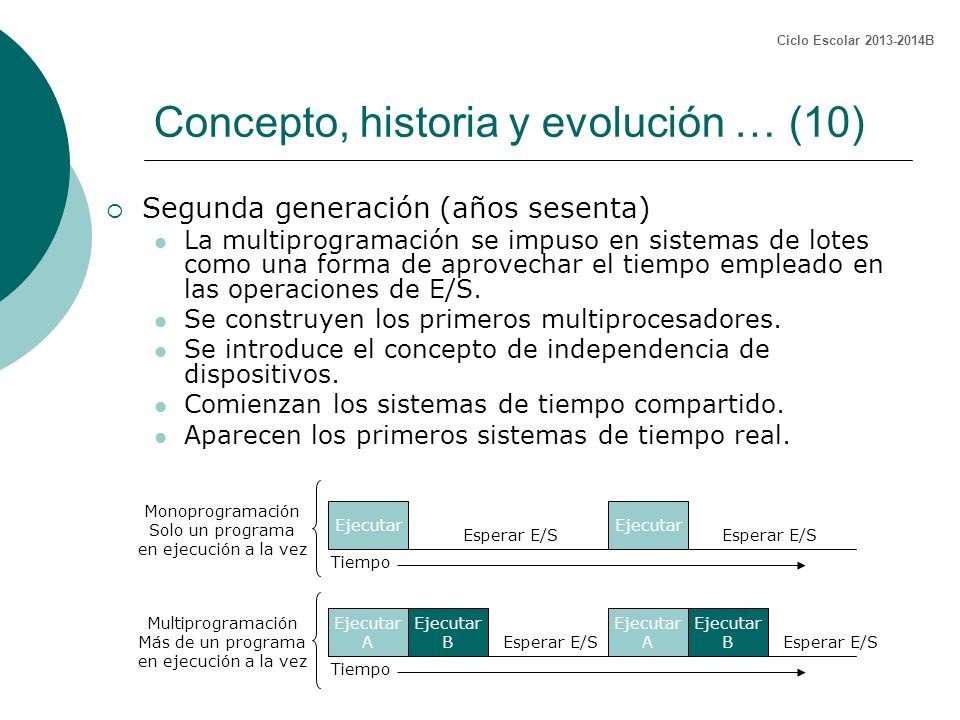 Ciclo Escolar 2013-2014B

Concepto, historia y evolución … (10)

Segunda generación (años sesenta)
La multiprogramación se impuso en sistemas de lotes como una forma de aprovechar el tiempo empleado en las operaciones de E/S.
Se construyen los primeros multiprocesadores.
Se introduce el concepto de independencia de dispositivos.
Comienzan los sistemas de tiempo compartido.
Aparecen los primeros sistemas de tiempo real.

Monoprogramación
Solo un programa
en ejecución a la vez

Ejecutar
Esperar E/S
Ejecutar
Esperar E/S
Tiempo

Multiprogramación
Más de un programa
en ejecución a la vez

Ejecutar A
Ejecutar B
Esperar E/S
Ejecutar A
Ejecutar B
Esperar E/S
Tiempo